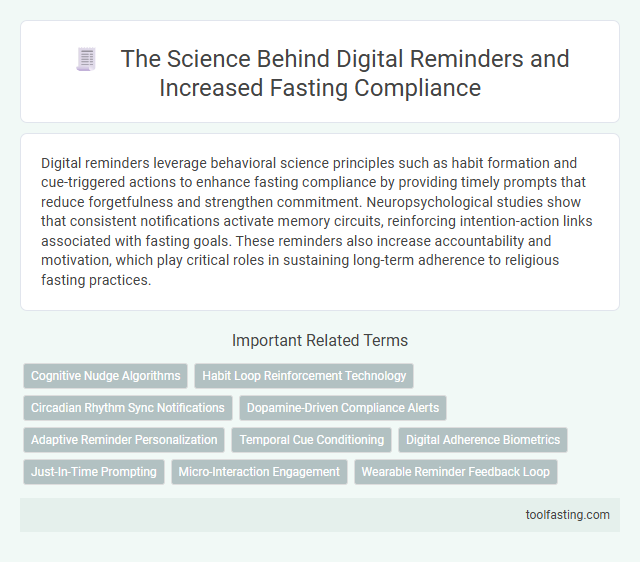 The Science Behind Digital Reminders and Increased Fasting Compliance

Digital reminders leverage behavioral science principles such as habit formation and cue-triggered actions to enhance fasting compliance by providing timely prompts that reduce forgetfulness and strengthen commitment. Neuropsychological studies show that consistent notifications activate memory circuits, reinforcing intention-action links associated with fasting goals. These reminders also increase accountability and motivation, which play critical roles in sustaining long-term adherence to religious fasting practices.

Important Related Terms

Cognitive Nudge Algorithms
Habit Loop Reinforcement Technology
Circadian Rhythm Sync Notifications
Dopamine-Driven Compliance Alerts
Adaptive Reminder Personalization
Temporal Cue Conditioning
Digital Adherence Biometrics
Just-In-Time Prompting
Micro-Interaction Engagement
Wearable Reminder Feedback Loop

toolfasting.com